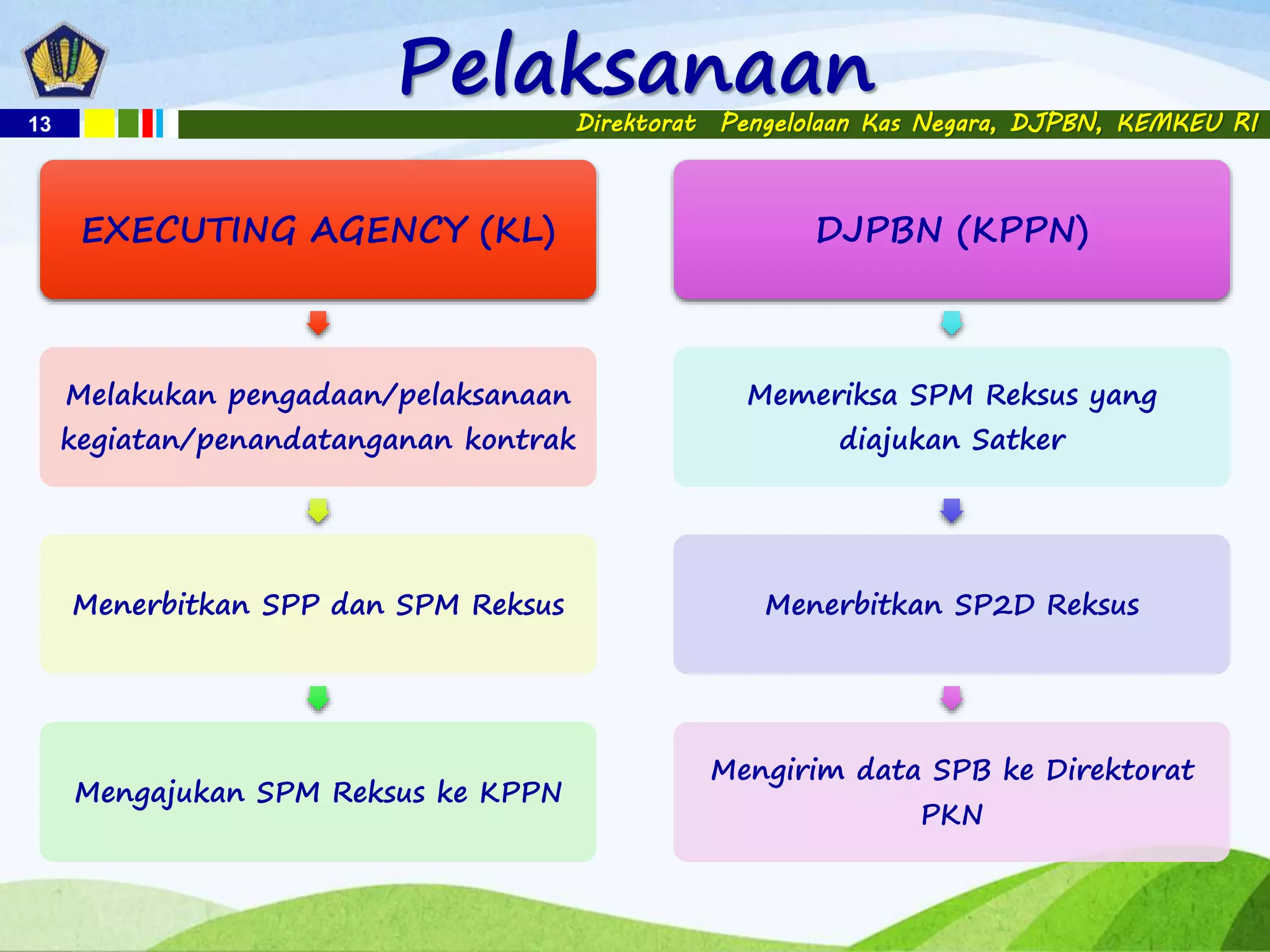 Pelaksanaan

13

Direktorat Pengelolaan Kas Negara, DJPBN, KEMKEU RI

EXECUTING AGENCY (KL)

Melakukan pengadaan/pelaksanaan kegiatan/penandatanganan kontrak

Menerbitkan SPP dan SPM Reksus

Mengajukan SPM Reksus ke KPPN

DJPBN (KPPN)

Memeriksa SPM Reksus yang diajukan Satker

Menerbitkan SP2D Reksus

Mengirim data SPB ke Direktorat PKN